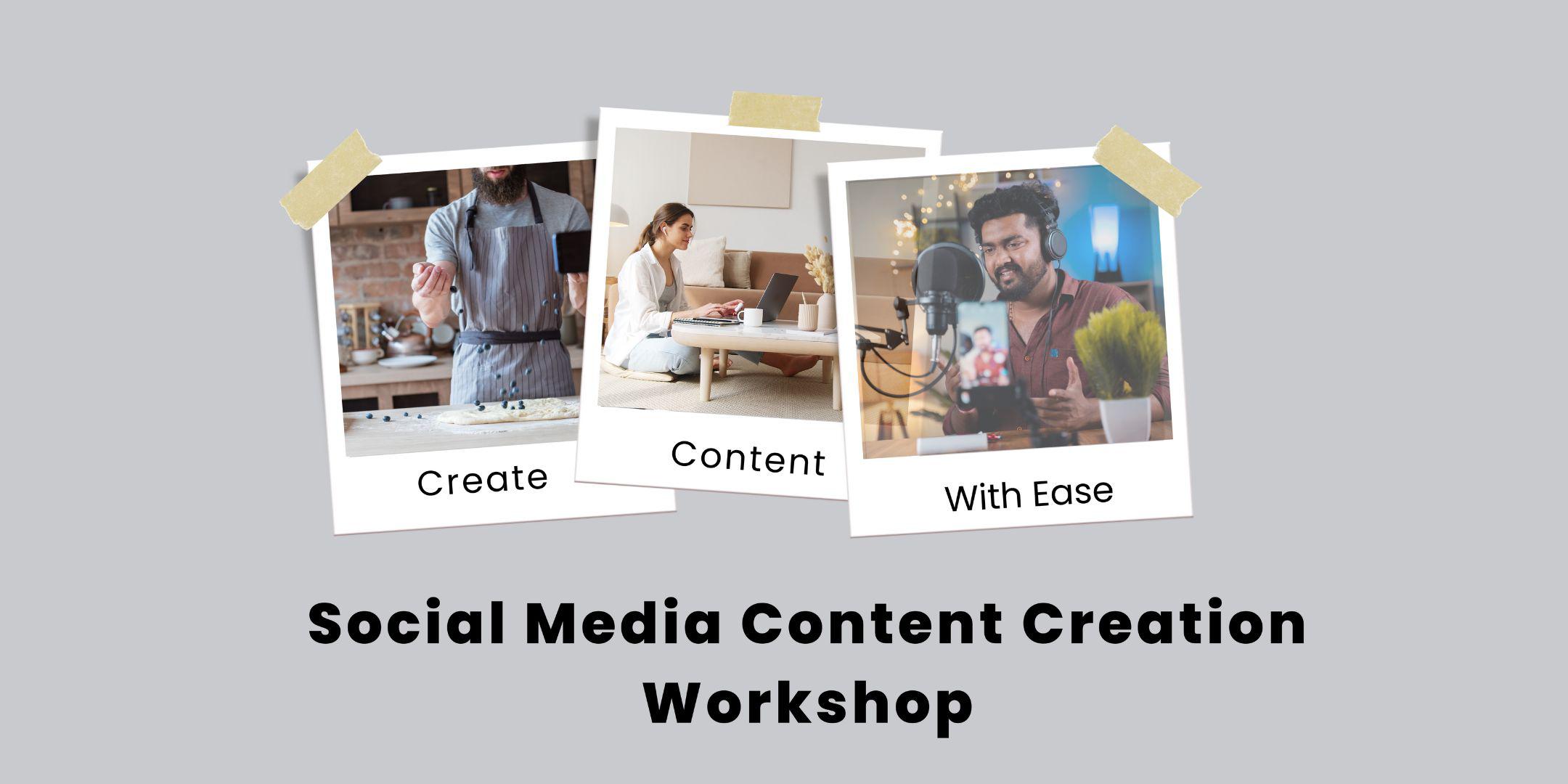 Create

Content

With Ease

Social Media Content Creation Workshop